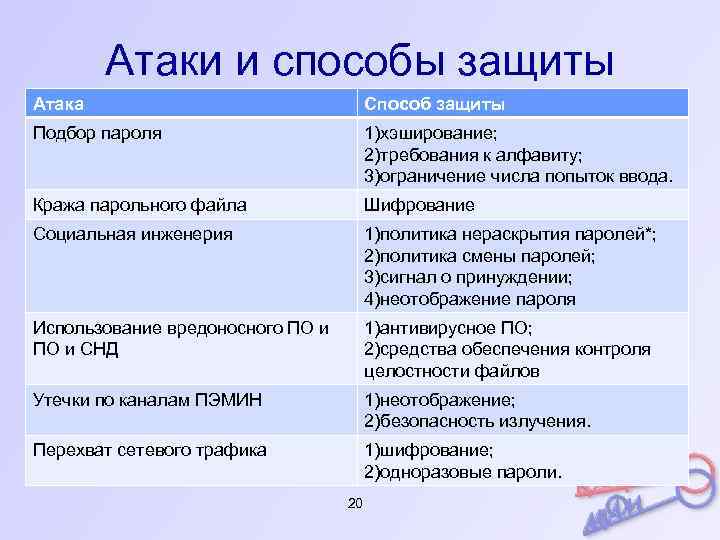 Атаки и способы защиты

| Атака | Способ защиты |
|---|---|
| Подбор пароля | 1)хэширование; 2)требования к алфавиту; 3)ограничение числа попыток ввода. |
| Кража парольного файла | Шифрование |
| Социальная инженерия | 1)политика нераскрытия паролей*; 2)политика смены паролей; 3)сигнал о принуждении; 4)неотображение пароля |
| Использование вредоносного ПО и ПО и СНД | 1)антивирусное ПО; 2)средства обеспечения контроля целостности файлов |
| Утечки по каналам ПЭМИН | 1)неотображение; 2)безопасность излучения. |
| Перехват сетевого трафика | 1)шифрование; 2)одноразовые пароли. |

20

МИФИ